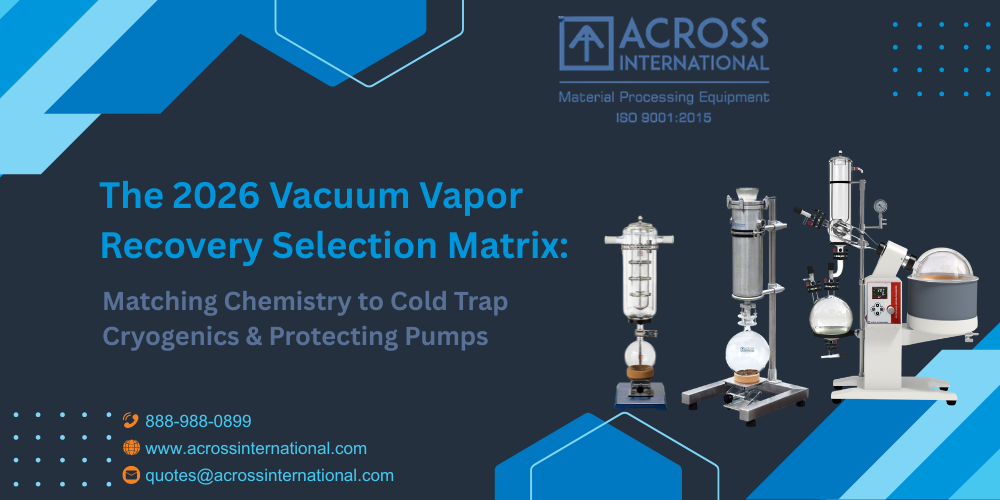 ACROSS INTERNATIONAL

Material Processing Equipment
ISO 9001:2015

The 2026 Vacuum Vapor Recovery Selection Matrix:

Matching Chemistry to Cold Trap Cryogenics & Protecting Pumps

888-988-0899
www.acrossinternational.com
quotes@acrossinternational.com